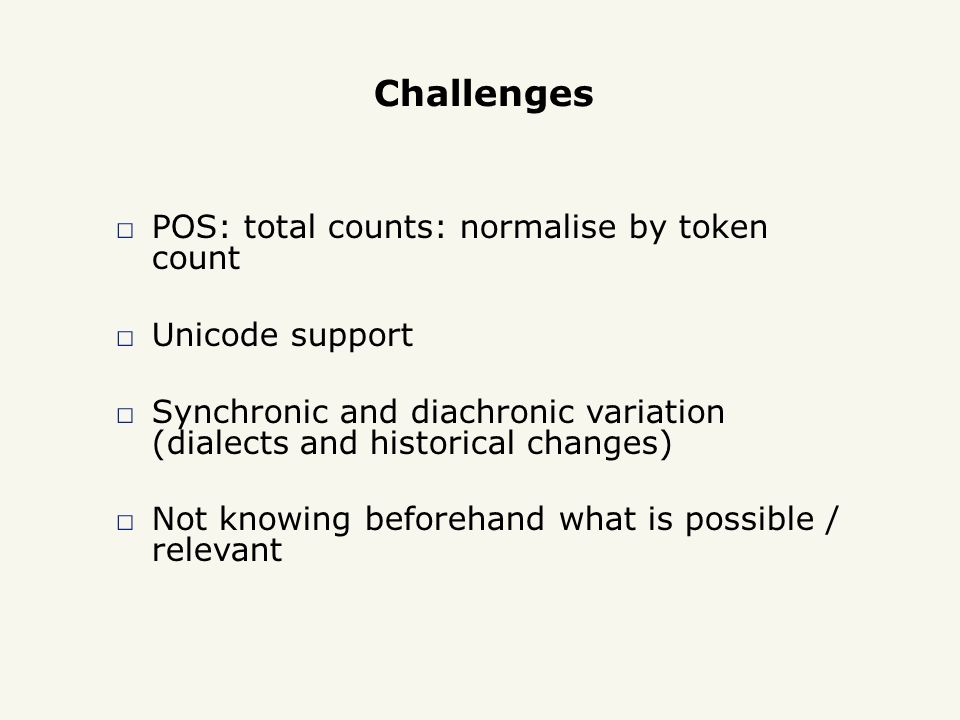 Challenges

□ POS: total counts: normalise by token count

□ Unicode support

□ Synchronic and diachronic variation (dialects and historical changes)

□ Not knowing beforehand what is possible / relevant